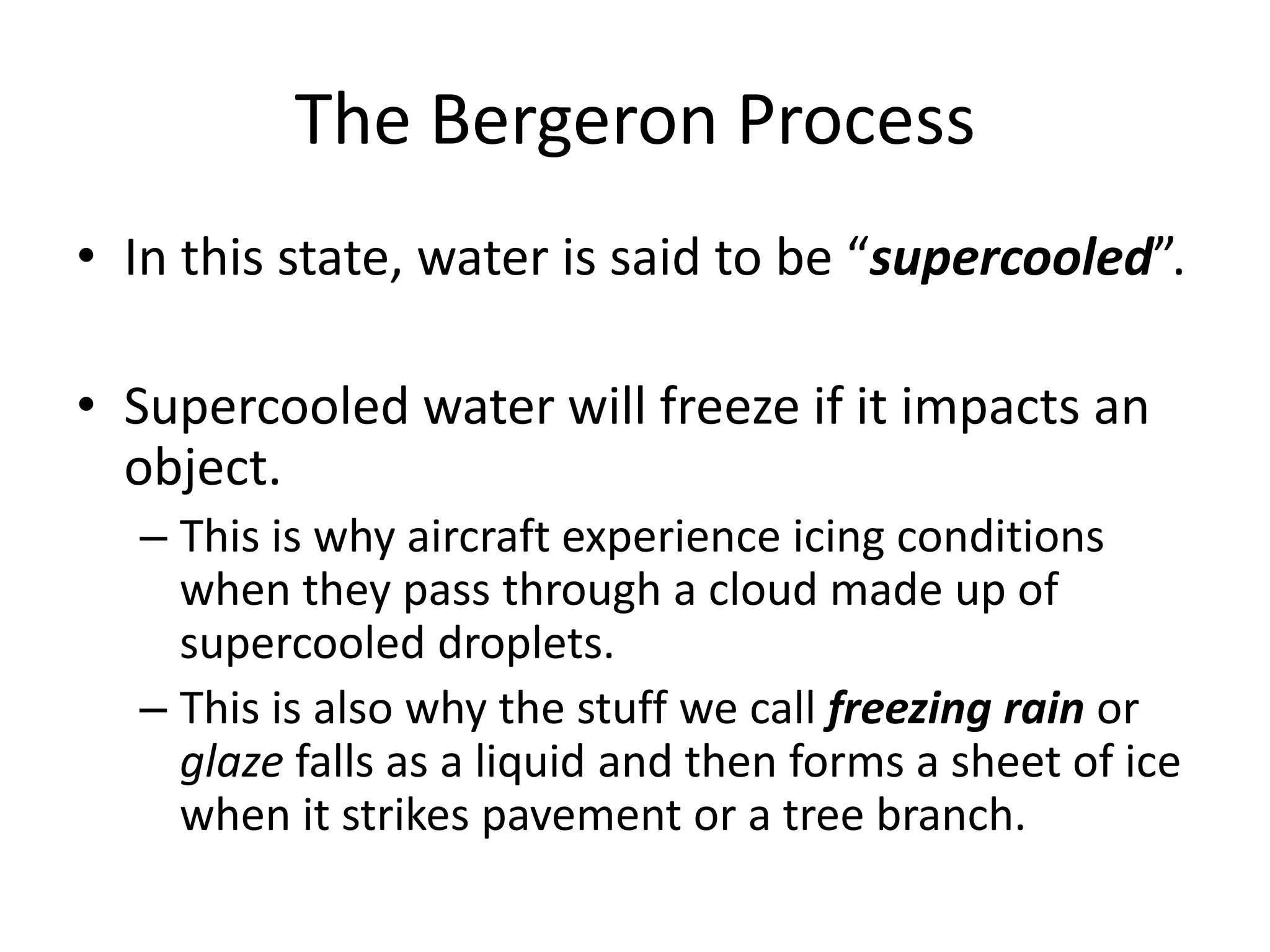 The Bergeron Process

• In this state, water is said to be “supercooled”.

• Supercooled water will freeze if it impacts an object.

– This is why aircraft experience icing conditions when they pass through a cloud made up of supercooled droplets.

– This is also why the stuff we call freezing rain or glaze falls as a liquid and then forms a sheet of ice when it strikes pavement or a tree branch.